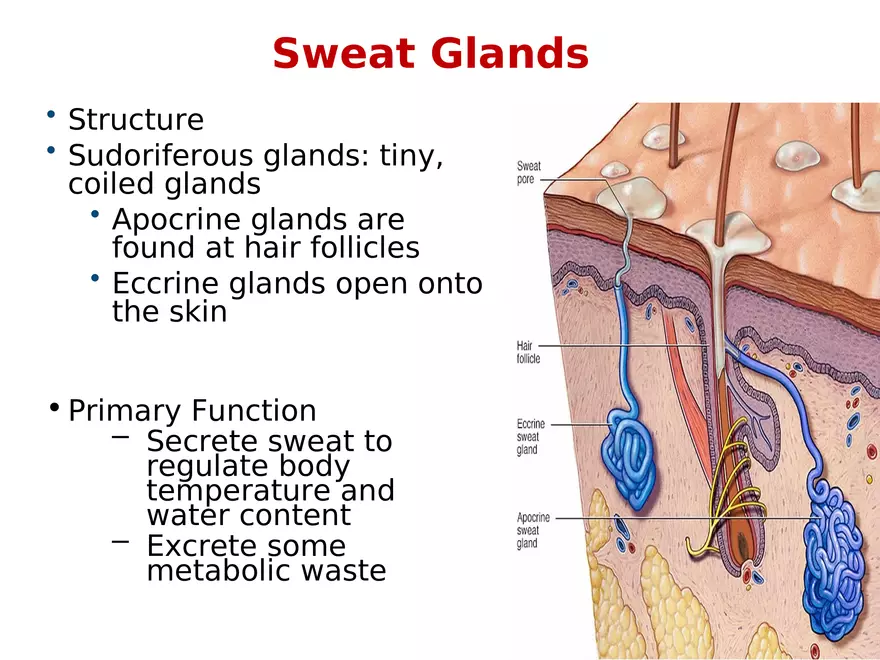 Sweat Glands

• Structure
• Sudoriferous glands: tiny, coiled glands
  • Apocrine glands are found at hair follicles
  • Eccrine glands open onto the skin

• Primary Function
  – Secrete sweat to regulate body temperature and water content
  – Excrete some metabolic waste

Sweat pore

Hair follicle

Eccrine sweat gland

Apocrine sweat gland